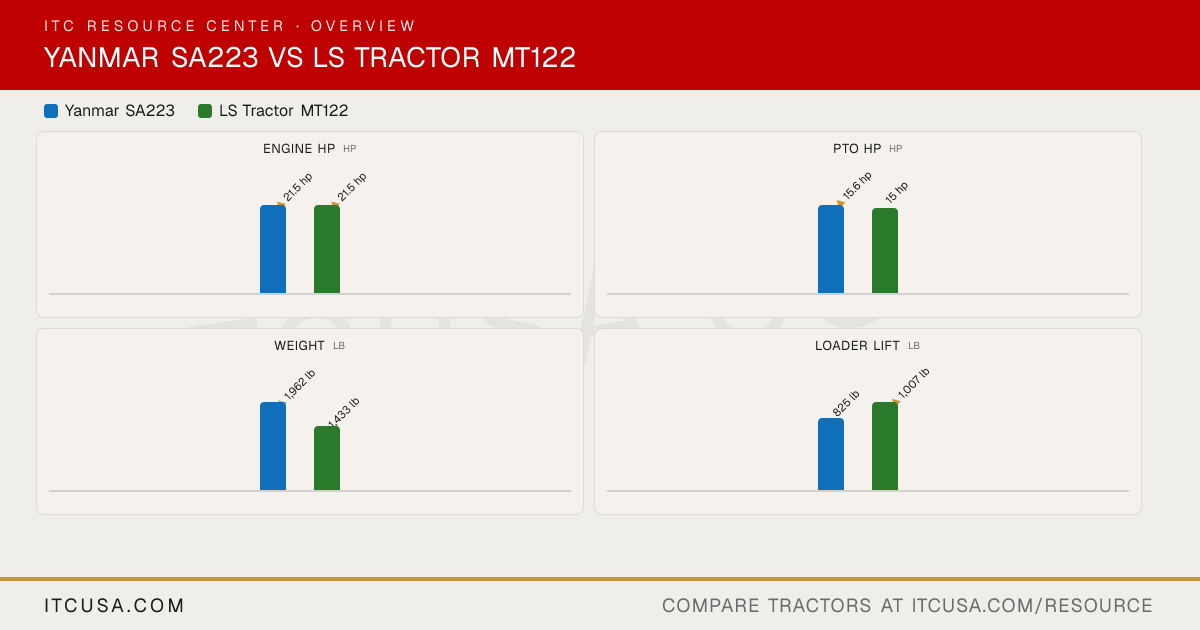 ITC RESOURCE CENTER · OVERVIEW

YANMAR SA223 VS LS TRACTOR MT122

Yanmar SA223 LS Tractor MT122

ENGINE HP HP

21.5 hp 21.5 hp

PTO HP HP

15.6 hp 15 hp

WEIGHT LB

1,962 lb 1,433 lb

LOADER LIFT LB

825 lb 1,007 lb

ITCUSA.COM

COMPARE TRACTORS AT ITCUSA.COM/RESOURCE